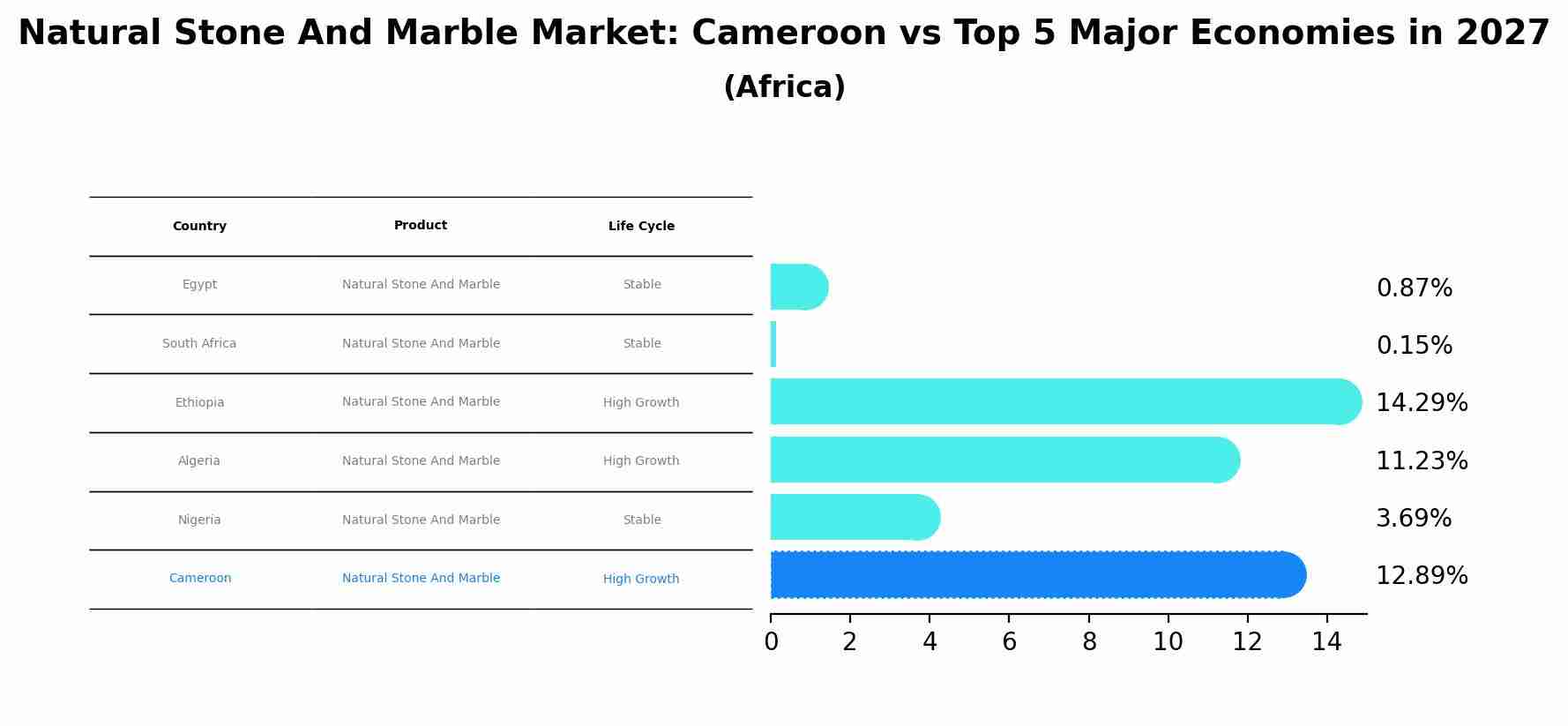 Natural Stone And Marble Market: Cameroon vs Top 5 Major Economies in 2027
(Africa)

| Country | Product | Life Cycle |
|---|---|---|
| Egypt | Natural Stone And Marble | Stable |
| South Africa | Natural Stone And Marble | Stable |
| Ethiopia | Natural Stone And Marble | High Growth |
| Algeria | Natural Stone And Marble | High Growth |
| Nigeria | Natural Stone And Marble | Stable |
| Cameroon | Natural Stone And Marble | High Growth |

0.87%
0.15%
14.29%
11.23%
3.69%
12.89%

0 2 4 6 8 10 12 14